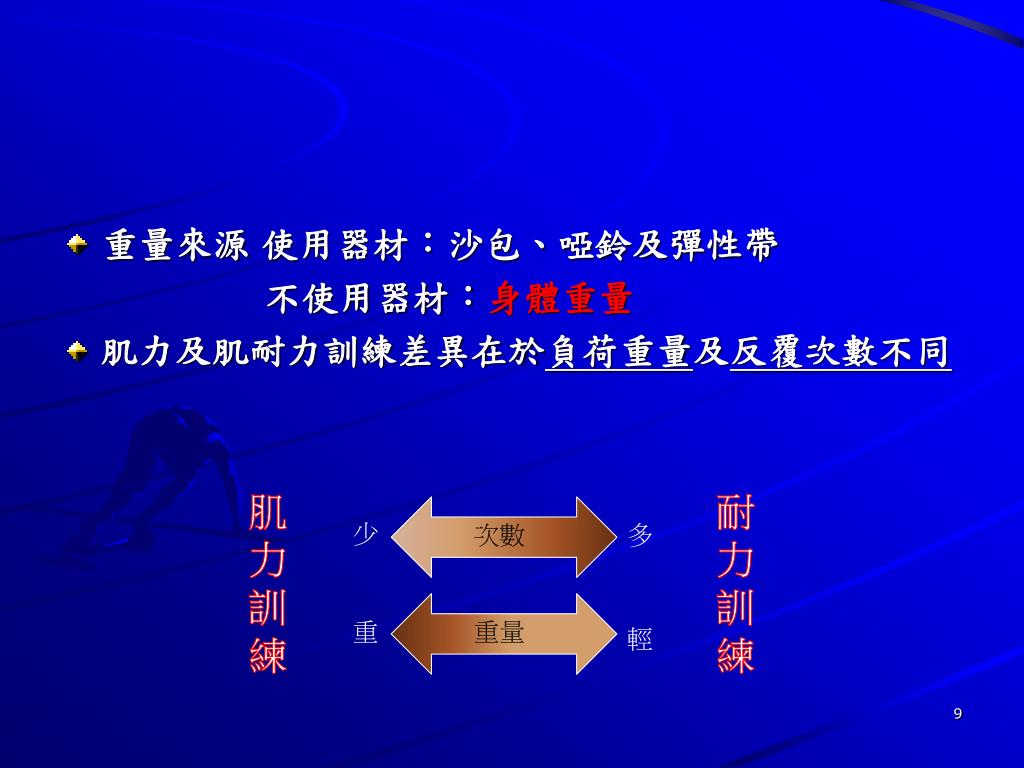 重量來源 使用器材：沙包、啞鈴及彈性帶

不使用器材：身體重量

肌力及肌耐力訓練差異在於負荷重量及反覆次數不同

肌力訓練

少 次數 多

重 重量 輕

耐力訓練

9